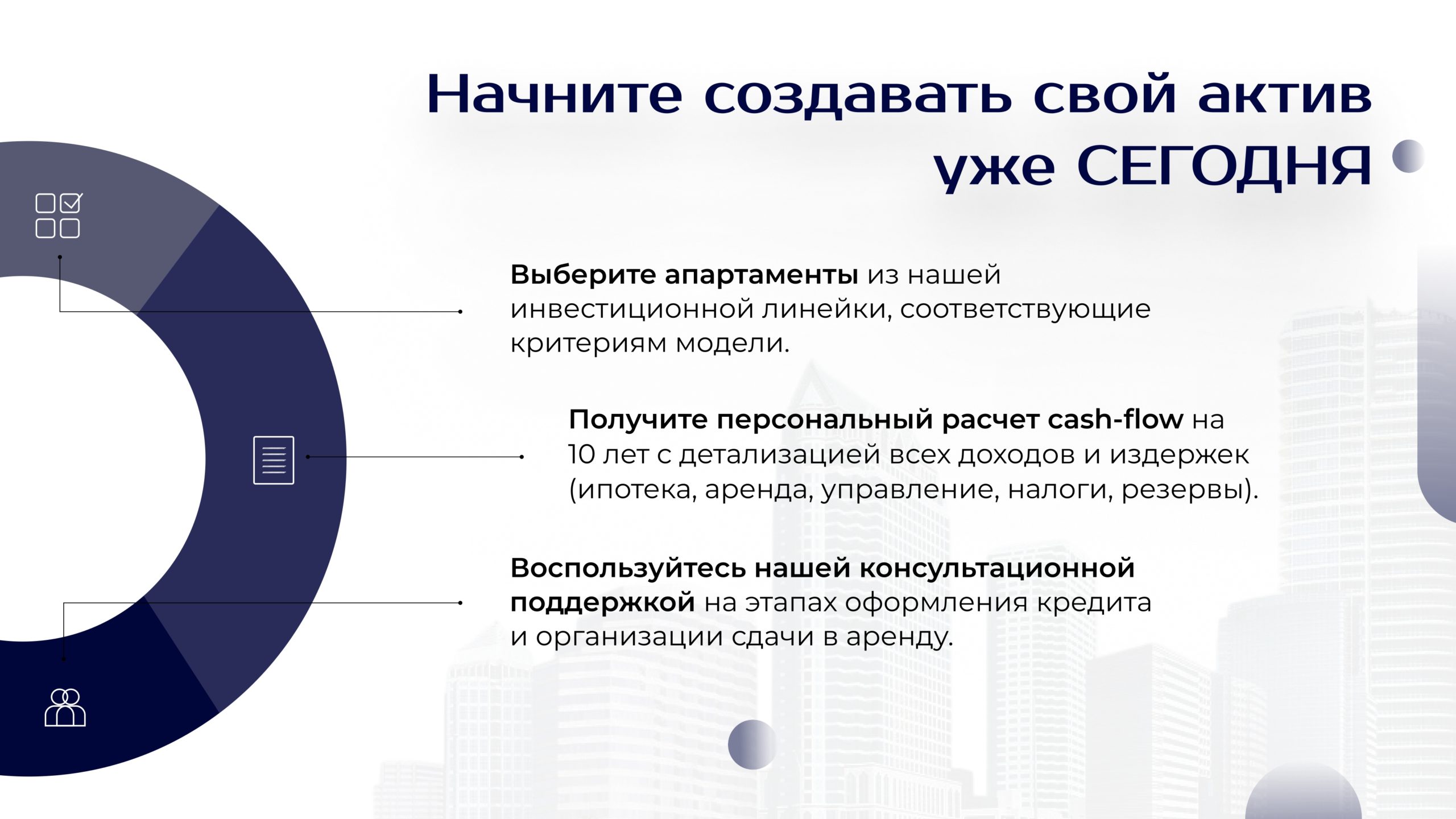 Начните создавать свой актив уже СЕГОДНЯ

Выберите апартаменты из нашей инвестиционной линейки, соответствующие критериям модели.

Получите персональный расчет cash-flow на 10 лет с детализацией всех доходов и издержек (ипотека, аренда, управление, налоги, резервы).

Воспользуйтесь нашей консультационной поддержкой на этапах оформления кредита и организации сдачи в аренду.